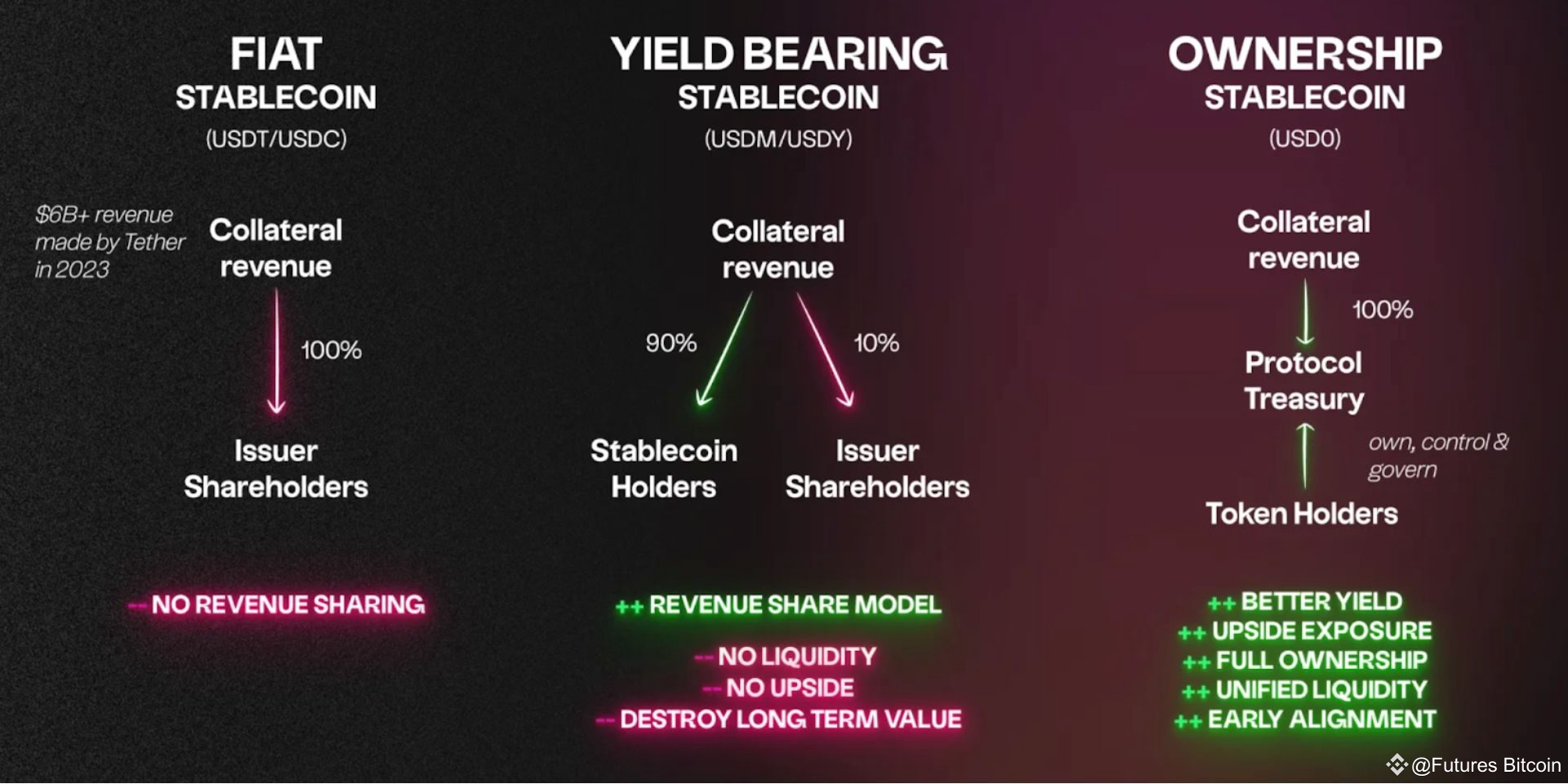 FIAT
STABLECOIN
(USDT/USDC)

$6B+ revenue made by Tether in 2023

Collateral revenue

100%

Issuer Shareholders

-- NO REVENUE SHARING

YIELD BEARING
STABLECOIN
(USDM/USDY)

Collateral revenue

90%

10%

Stablecoin Holders

Issuer Shareholders

++ REVENUE SHARE MODEL

-- NO LIQUIDITY
-- NO UPSIDE
-- DESTROY LONG TERM VALUE

OWNERSHIP
STABLECOIN
(USD0)

Collateral revenue

100%

Protocol Treasury

own, control & govern

Token Holders

++ BETTER YIELD
++ UPSIDE EXPOSURE
++ FULL OWNERSHIP
++ UNIFIED LIQUIDITY
++ EARLY ALIGNMENT

@Futures Bitcoin